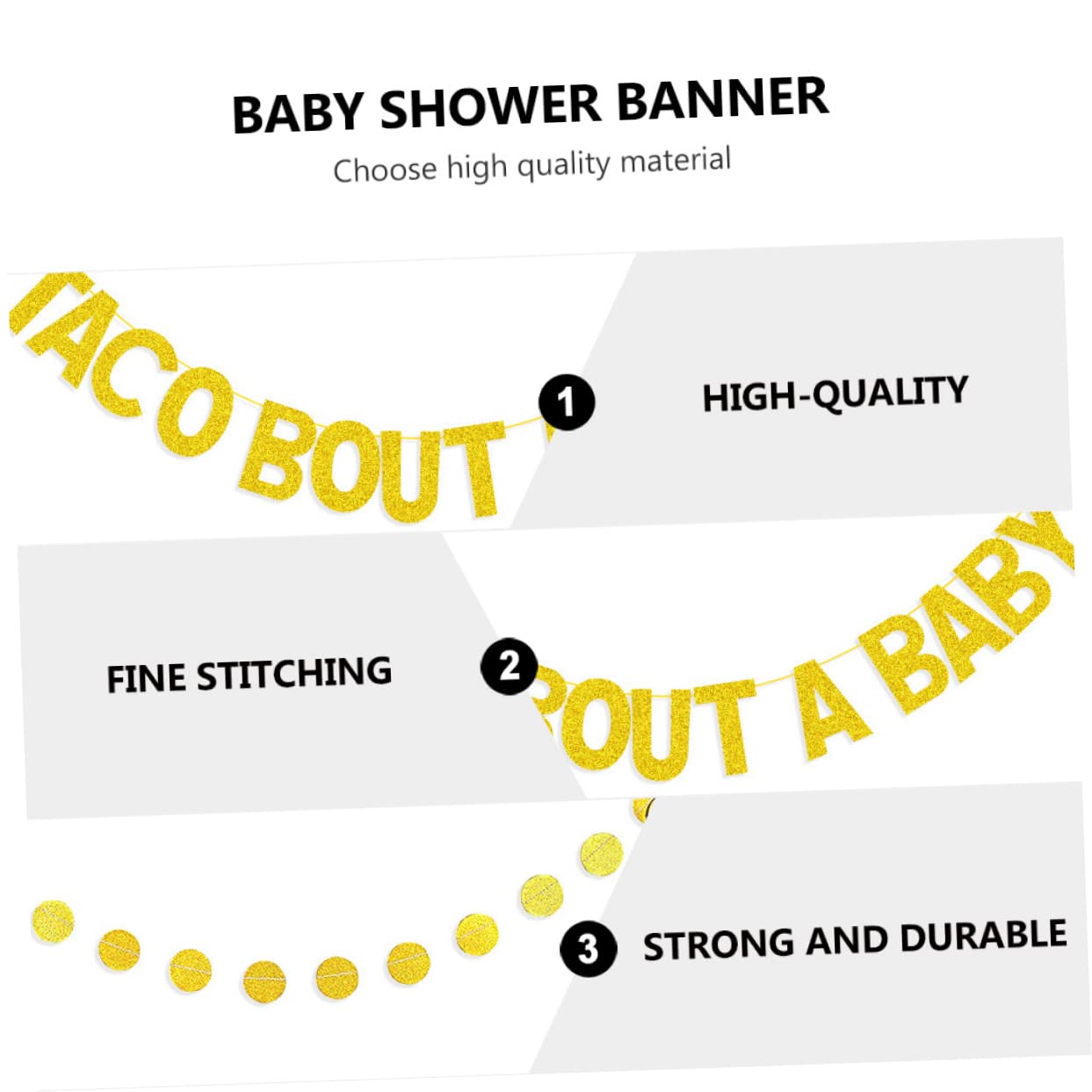 BABY SHOWER BANNER

Choose high quality material

TACO BOUT

1

HIGH-QUALITY

FINE STITCHING

2

BOUT A BABY

3

STRONG AND DURABLE